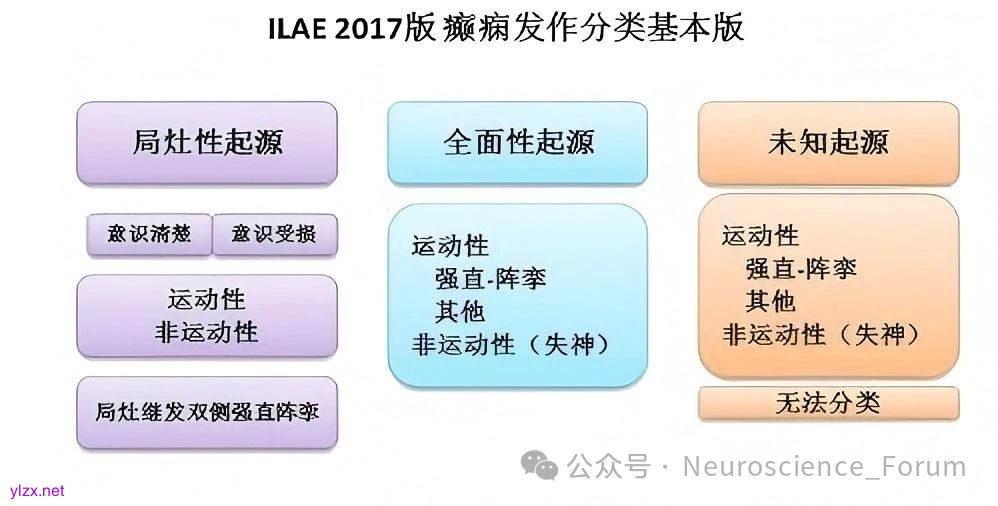 ILAE 2017版 癫痫发作分类基本版

局灶性起源

意识清楚

意识受损

运动性
非运动性

局灶继发双侧强直阵挛

全面性起源

运动性
强直-阵挛
其他
非运动性（失神）

未知起源

运动性
强直-阵挛
其他
非运动性（失神）

无法分类

公众号 · Neuroscience_Forum

ylzx.net